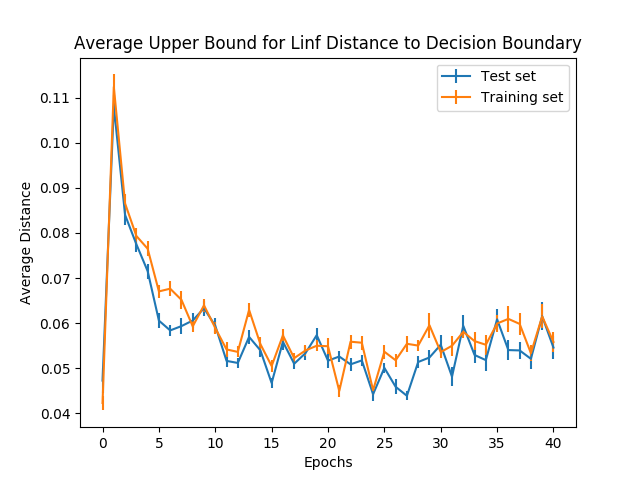 Average Upper Bound for Linf Distance to Decision Boundary

Test set
Training set

Average Distance

0.11
0.10
0.09
0.08
0.07
0.06
0.05
0.04

0
5
10
15
20
25
30
35
40

Epochs